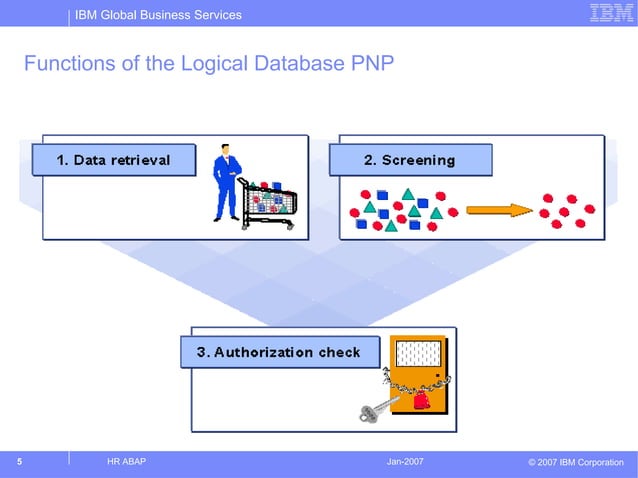 IBM Global Business Services

IBM

Functions of the Logical Database PNP

1. Data retrieval

2. Screening

3. Authorization check

5

HR ABAP

Jan-2007

© 2007 IBM Corporation